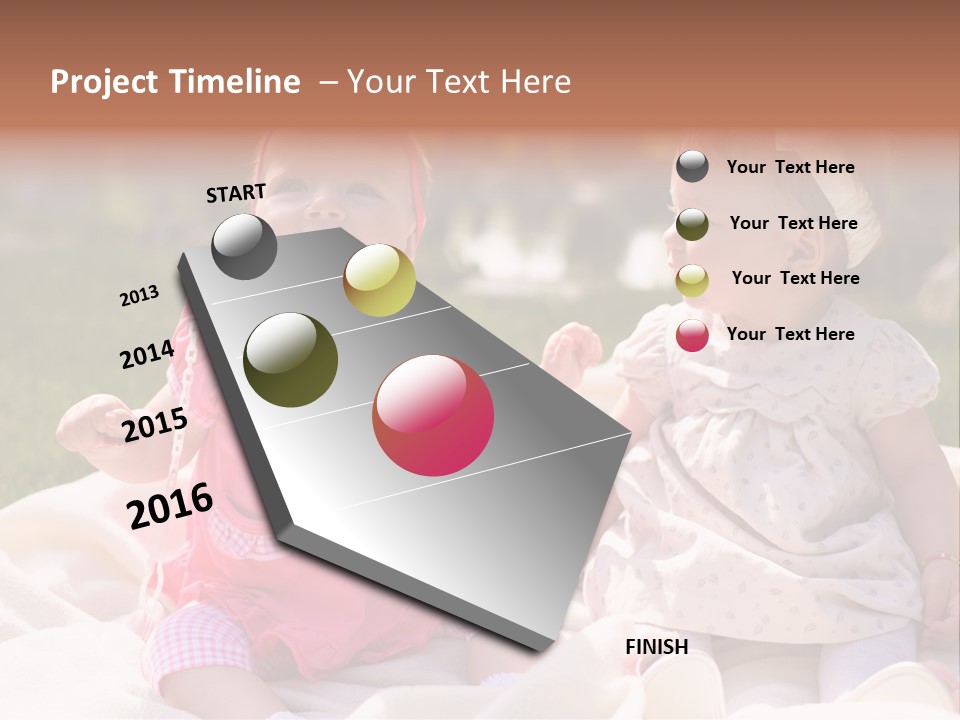 Project Timeline – Your Text Here

START

2013

2014

2015

2016

FINISH

Your Text Here

Your Text Here

Your Text Here

Your Text Here